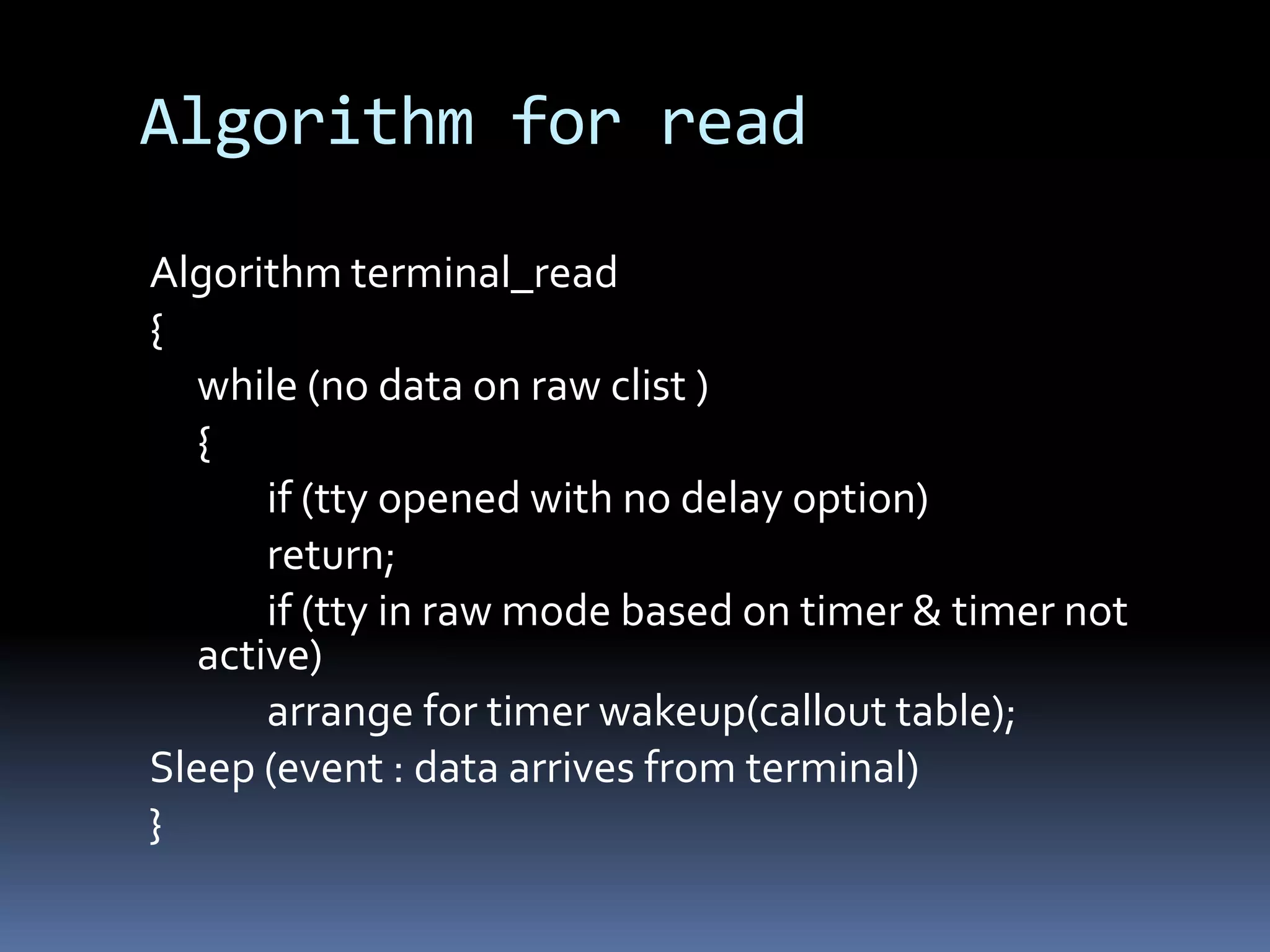 Algorithm for read

Algorithm terminal_read
{
while (no data on raw clist )
{
if (tty opened with no delay option)
return;
if (tty in raw mode based on timer & timer not active)
arrange for timer wakeup(callout table);
Sleep (event : data arrives from terminal)
}